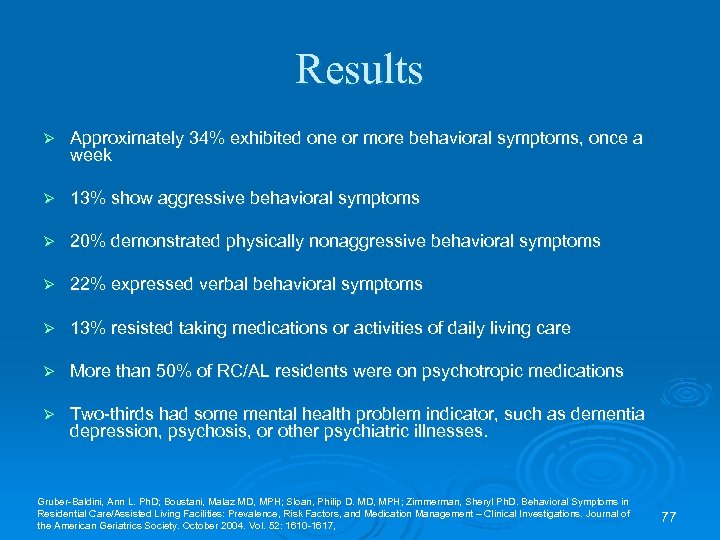 Results

➢ Approximately 34% exhibited one or more behavioral symptoms, once a week

➢ 13% show aggressive behavioral symptoms

➢ 20% demonstrated physically nonaggressive behavioral symptoms

➢ 22% expressed verbal behavioral symptoms

➢ 13% resisted taking medications or activities of daily living care

➢ More than 50% of RC/AL residents were on psychotropic medications

➢ Two-thirds had some mental health problem indicator, such as dementia depression, psychosis, or other psychiatric illnesses.

Gruber-Baldini, Ann L. PhD; Boustani, Malaz MD, MPH; Sloan, Philip D. MD, MPH; Zimmerman, Sheryl PhD. Behavioral Symptoms in Residential Care/Assisted Living Facilities: Prevalence, Risk Factors, and Medication Management – Clinical Investigations. Journal of the American Geriatrics Society. October 2004. Vol. 52: 1610-1617.

77